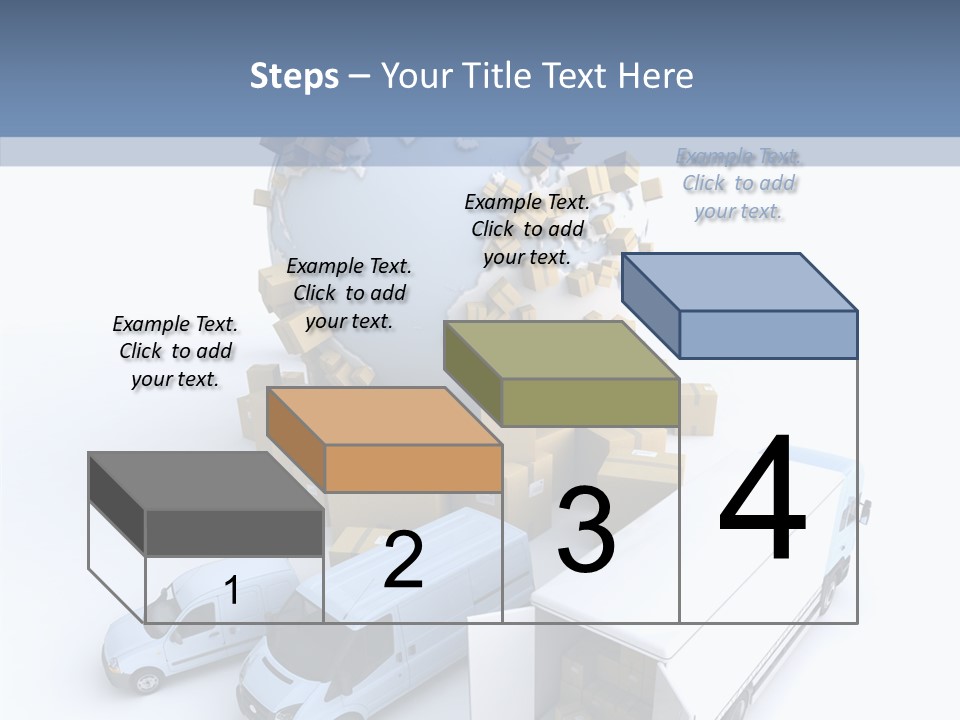 Steps – Your Title Text Here

Example Text. Click to add your text.

Example Text. Click to add your text.

Example Text. Click to add your text.

Example Text. Click to add your text.

1

2

3

4